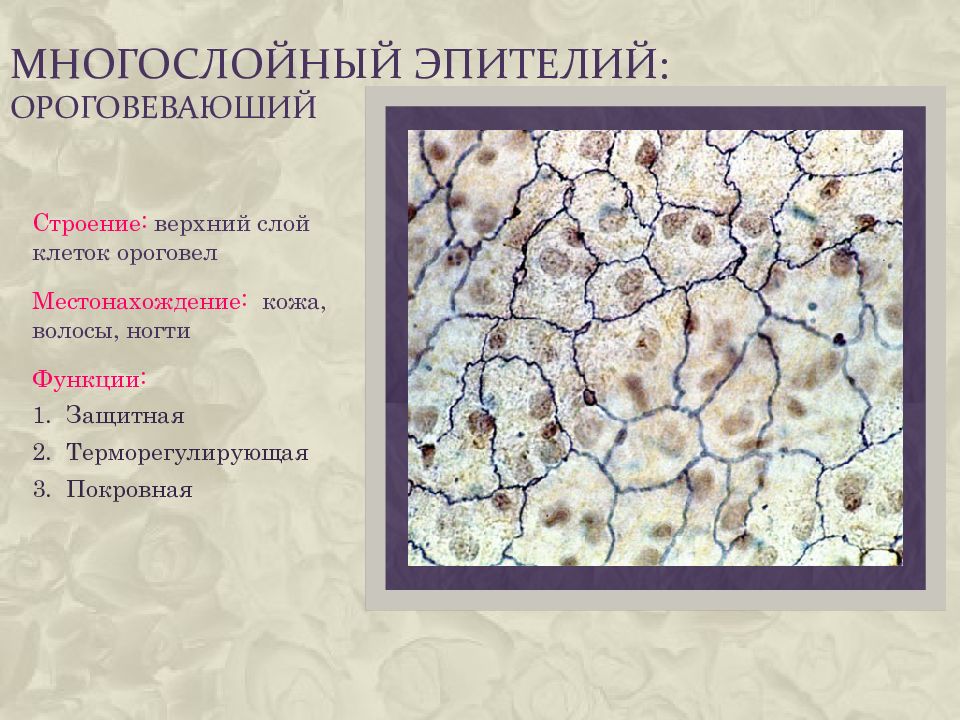 МНОГОСЛОЙНЫЙ ЭПИТЕЛИЙ:
ОРОГОВЕВАЮШИЙ

Строение: верхний слой клеток ороговел

Местонахождение: кожа, волосы, ногти

Функции:
1. Защитная
2. Терморегулирующая
3. Покровная